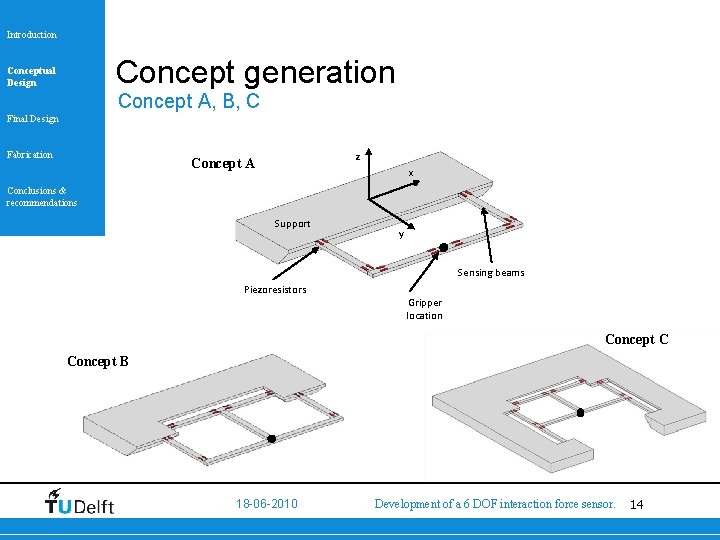 Introduction

Conceptual Design

Final Design

Fabrication

Conclusions & recommendations

Concept generation

Concept A, B, C

Concept A

z

x

y

Support

Sensing beams

Piezoresistors

Gripper location

Concept B

Concept C

TUDelft

18-06-2010

Development of a 6 DOF interaction force sensor.

14